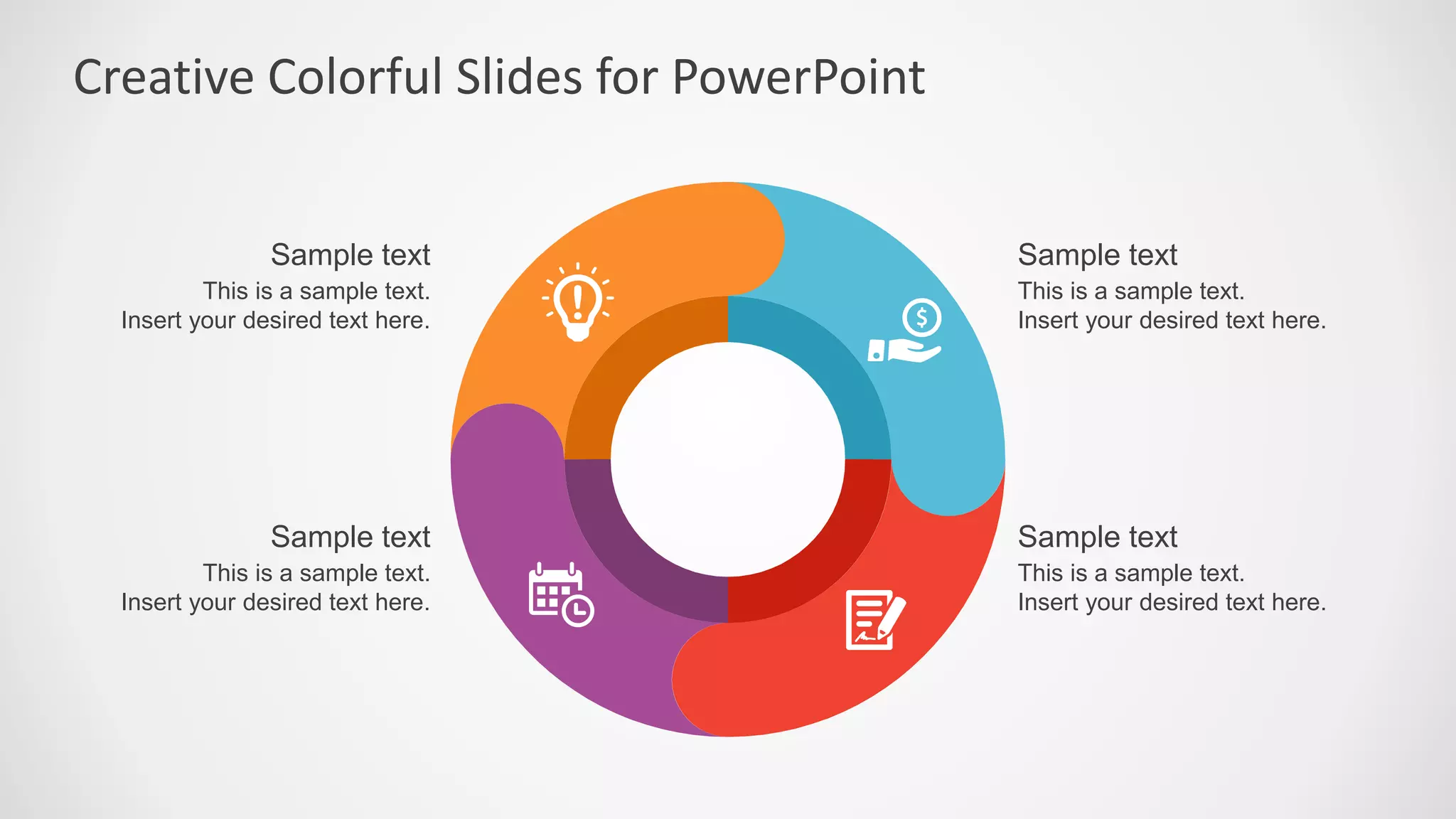 Creative Colorful Slides for PowerPoint

Sample text
This is a sample text.
Insert your desired text here.

Sample text
This is a sample text.
Insert your desired text here.

Sample text
This is a sample text.
Insert your desired text here.

Sample text
This is a sample text.
Insert your desired text here.